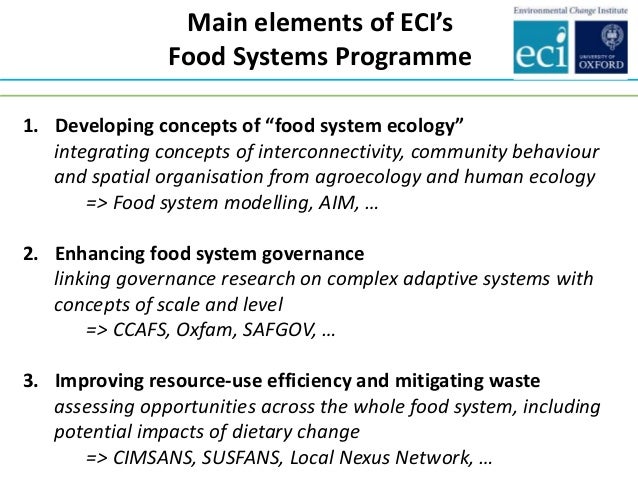 Main elements of ECI's Food Systems Programme

Environmental Change Institute

eci

UNIVERSITY OF OXFORD

1. Developing concepts of "food system ecology"
integrating concepts of interconnectivity, community behaviour and spatial organisation from agroecology and human ecology
=> Food system modelling, AIM, …

2. Enhancing food system governance
linking governance research on complex adaptive systems with concepts of scale and level
=> CCAFS, Oxfam, SAFGOV, …

3. Improving resource-use efficiency and mitigating waste
assessing opportunities across the whole food system, including potential impacts of dietary change
=> CIMSANS, SUSFANS, Local Nexus Network, …